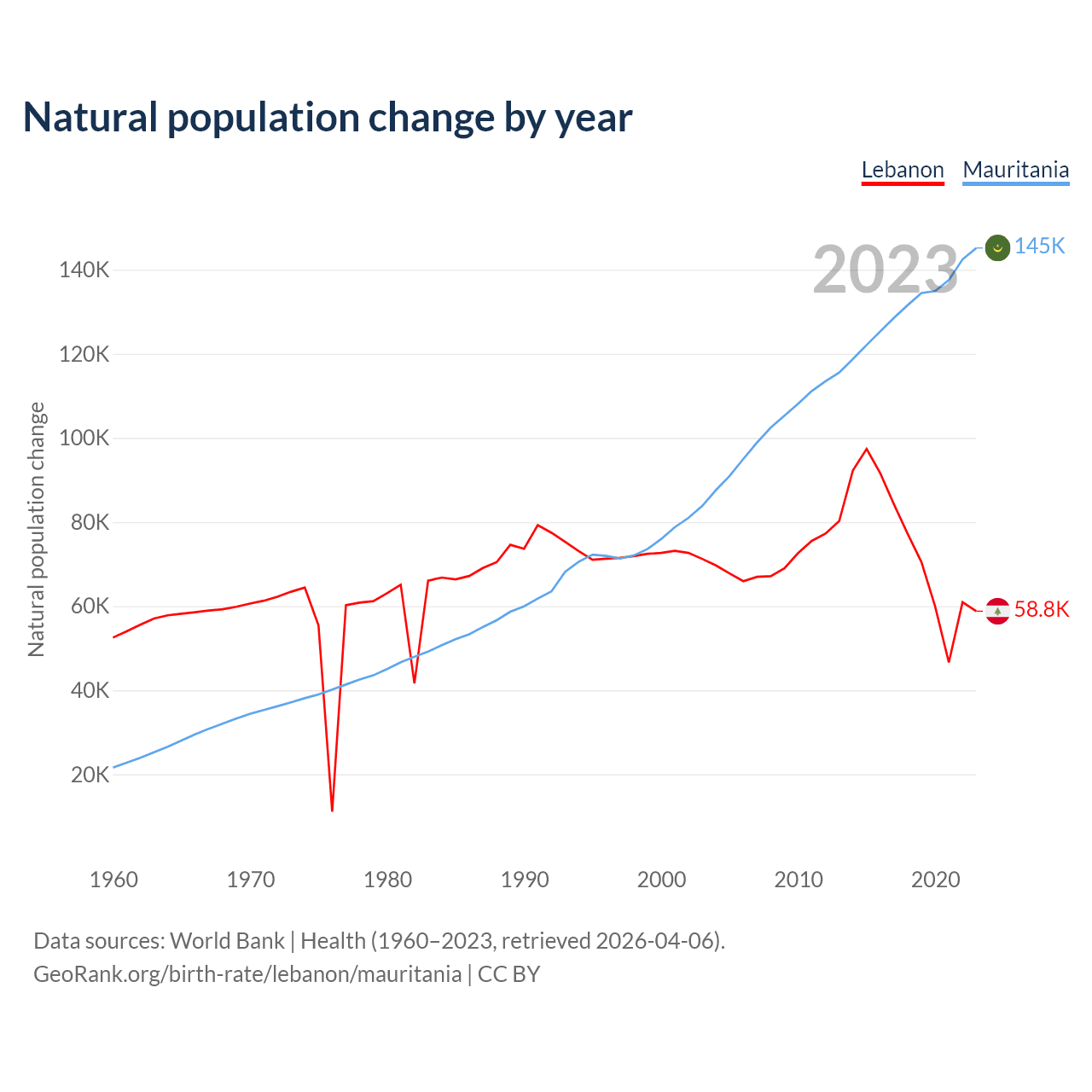 Natural population change by year

Lebanon Mauritania

2023

145K

58.8K

Natural population change

140K
120K
100K
80K
60K
40K
20K

1960 1970 1980 1990 2000 2010 2020

Data sources: World Bank | Health (1960–2023, retrieved 2026-04-06).
GeoRank.org/birth-rate/lebanon/mauritania | CC BY